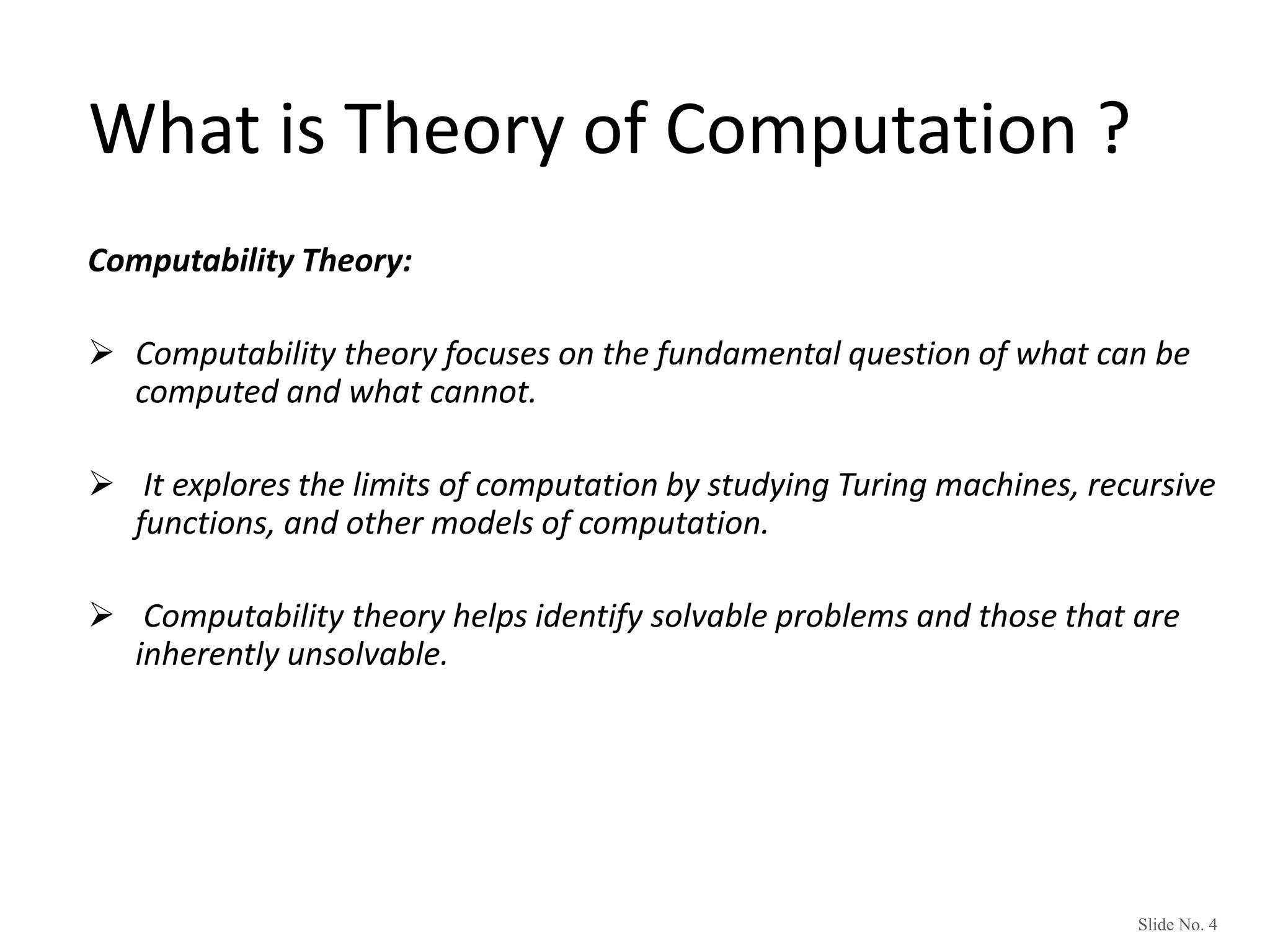 What is Theory of Computation ?

Computability Theory:

➢ Computability theory focuses on the fundamental question of what can be computed and what cannot.

➢ It explores the limits of computation by studying Turing machines, recursive functions, and other models of computation.

➢ Computability theory helps identify solvable problems and those that are inherently unsolvable.

Slide No. 4